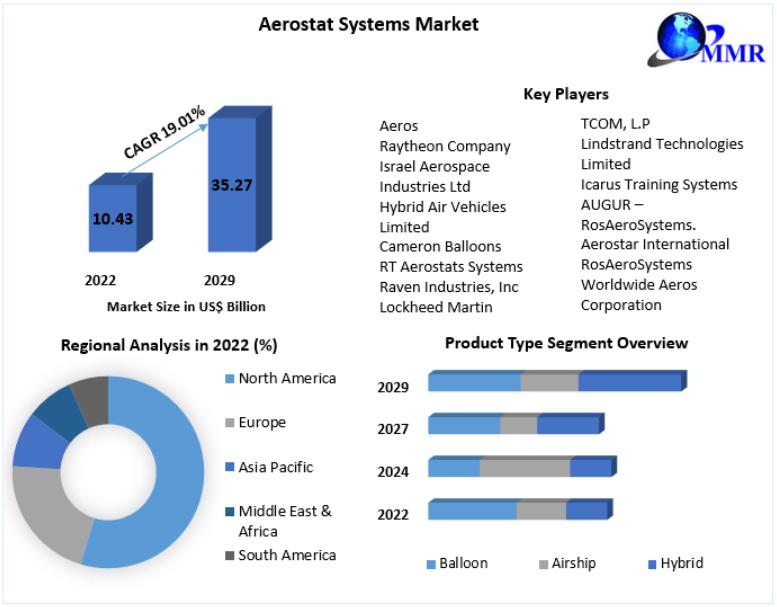 Aerostat Systems Market

MMR

CAGR 19.01%

10.43

35.27

2022

2029

Market Size in US$ Billion

Key Players

Aeros
Raytheon Company
Israel Aerospace Industries Ltd
Hybrid Air Vehicles Limited
Cameron Balloons
RT Aerostats Systems
Raven Industries, Inc
Lockheed Martin

TCOM, L.P
Lindstrand Technologies Limited
Icarus Training Systems
AUGUR – RosAeroSystems.
Aerostar International
RosAeroSystems
Worldwide Aeros Corporation

Regional Analysis in 2022 (%)

North America
Europe
Asia Pacific
Middle East & Africa
South America

Product Type Segment Overview

2029
2027
2024
2022

Balloon
Airship
Hybrid